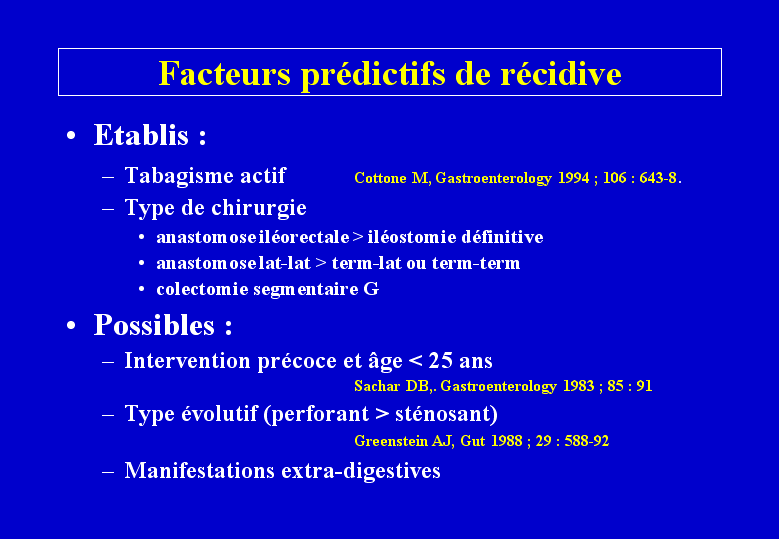 Facteurs prédictifs de récidive

• Etablis :
– Tabagisme actif Cottone M, Gastroenterology 1994 ; 106 : 643-8.
– Type de chirurgie
• anastomose iléorectale > iléostomie définitive
• anastomose lat-lat > term-lat ou term-term
• colectomie segmentaire G

• Possibles :
– Intervention précoce et âge < 25 ans
Sachar DB,. Gastroenterology 1983 ; 85 : 91
– Type évolutif (perforant > sténosant)
Greenstein AJ, Gut 1988 ; 29 : 588-92
– Manifestations extra-digestives